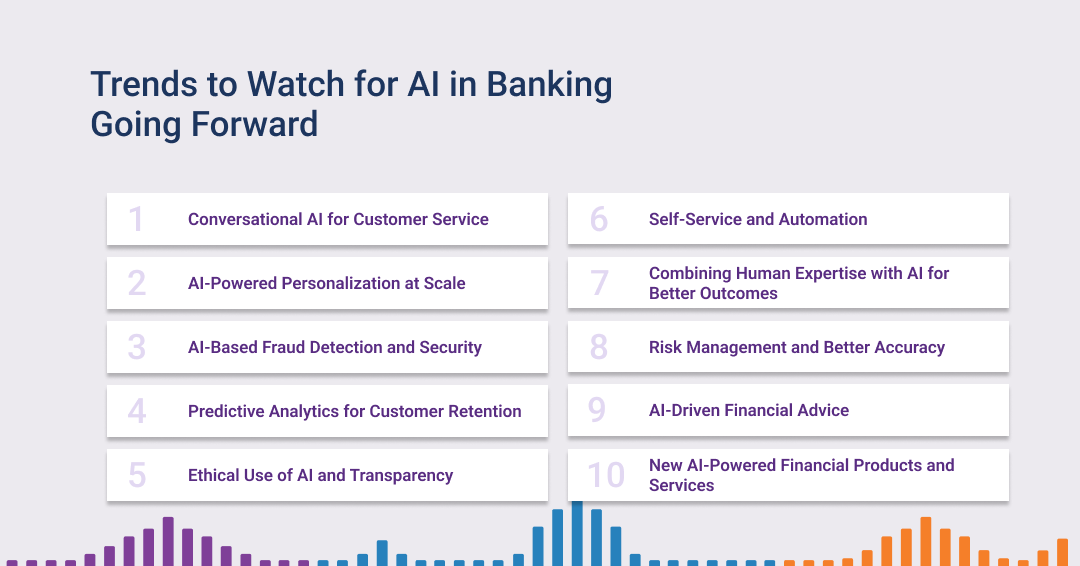 Trends to Watch for AI in Banking Going Forward

1 Conversational AI for Customer Service

2 AI-Powered Personalization at Scale

3 AI-Based Fraud Detection and Security

4 Predictive Analytics for Customer Retention

5 Ethical Use of AI and Transparency

6 Self-Service and Automation

7 Combining Human Expertise with AI for Better Outcomes

8 Risk Management and Better Accuracy

9 AI-Driven Financial Advice

10 New AI-Powered Financial Products and Services